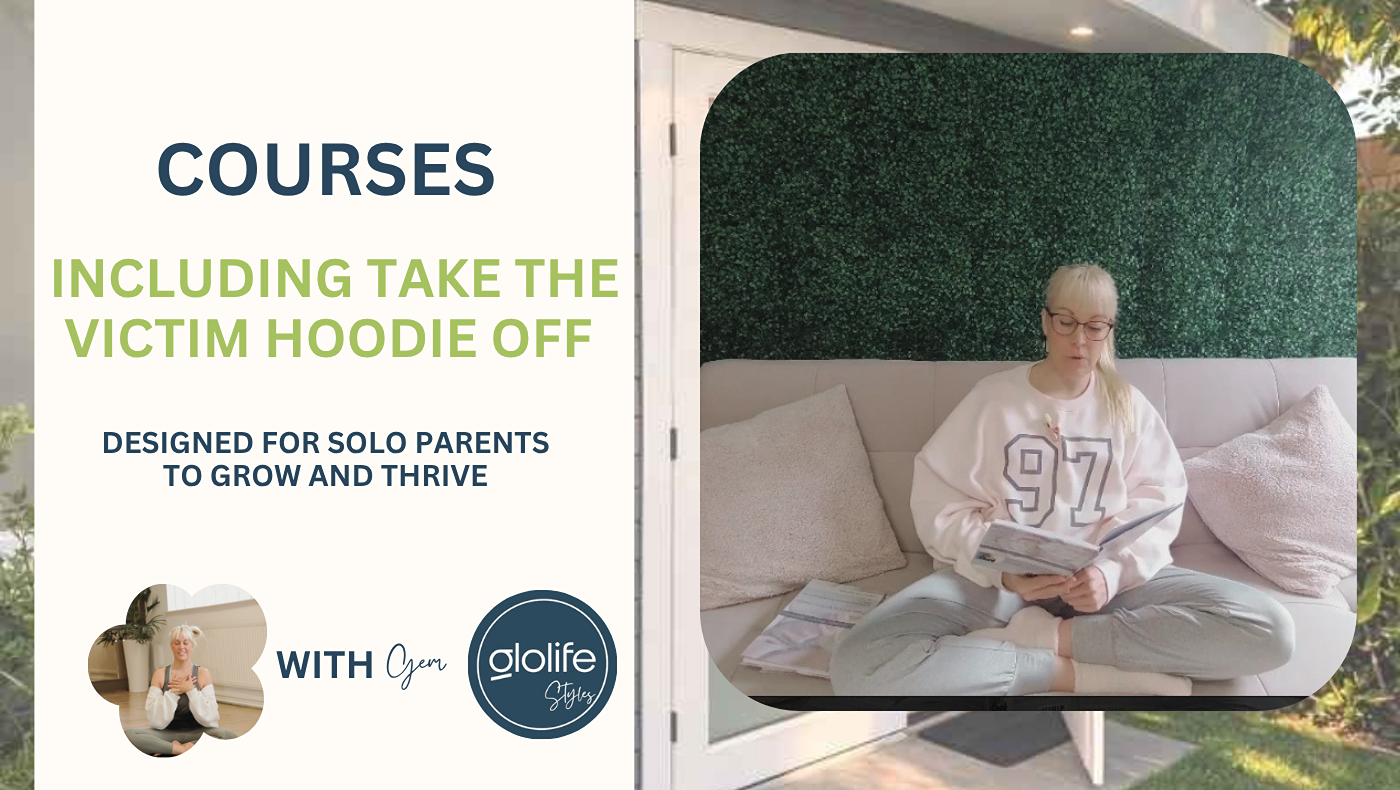 COURSES

INCLUDING TAKE THE VICTIM HOODIE OFF

DESIGNED FOR SOLO PARENTS TO GROW AND THRIVE

WITH Gem

glolife Styles

97